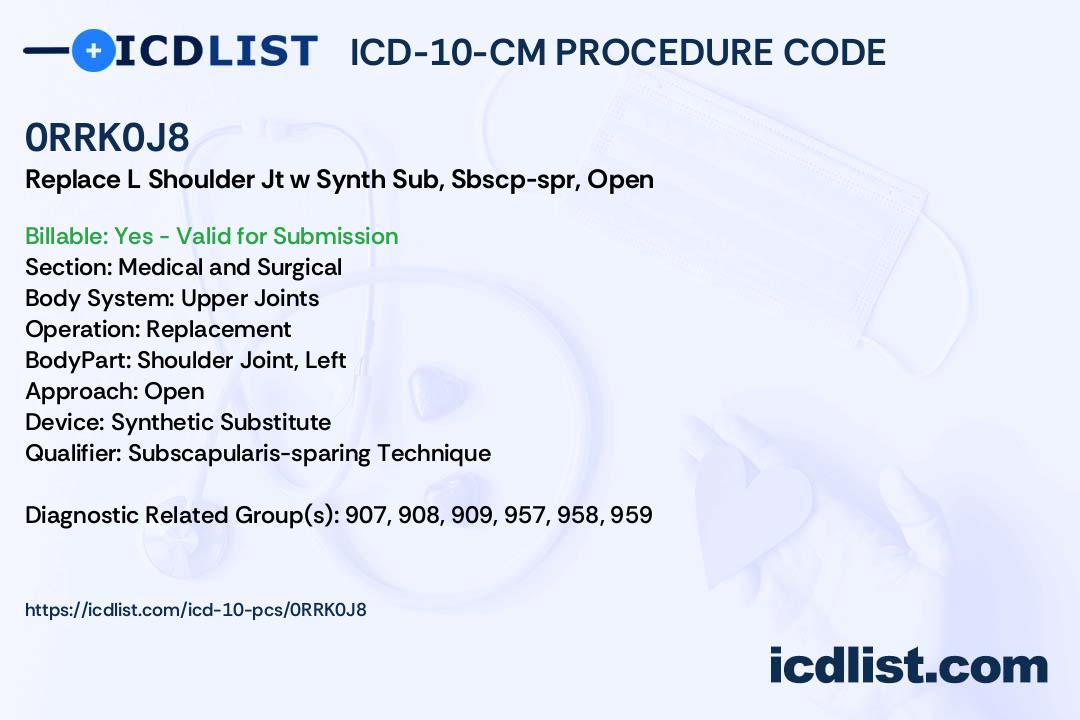 ICDLIST ICD-10-CM PROCEDURE CODE

0RRK0J8

Replace L Shoulder Jt w Synth Sub, Sbscp-spr, Open

Billable: Yes - Valid for Submission
Section: Medical and Surgical
Body System: Upper Joints
Operation: Replacement
BodyPart: Shoulder Joint, Left
Approach: Open
Device: Synthetic Substitute
Qualifier: Subscapularis-sparing Technique

Diagnostic Related Group(s): 907, 908, 909, 957, 958, 959

https://icdlist.com/icd-10-pcs/0RRK0J8

icdlist.com